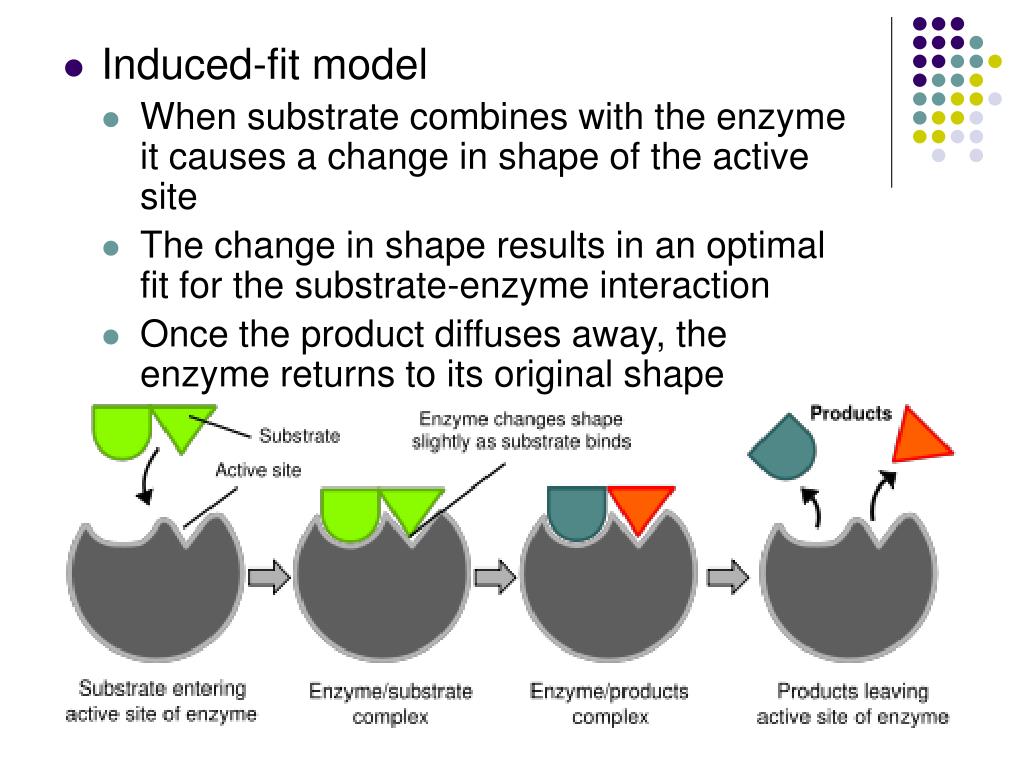 Induced-fit model

When substrate combines with the enzyme it causes a change in shape of the active site

The change in shape results in an optimal fit for the substrate-enzyme interaction

Once the product diffuses away, the enzyme returns to its original shape

Substrate

Active site

Enzyme changes shape slightly as substrate binds

Products

Substrate entering active site of enzyme

Enzyme/substrate complex

Enzyme/products complex

Products leaving active site of enzyme